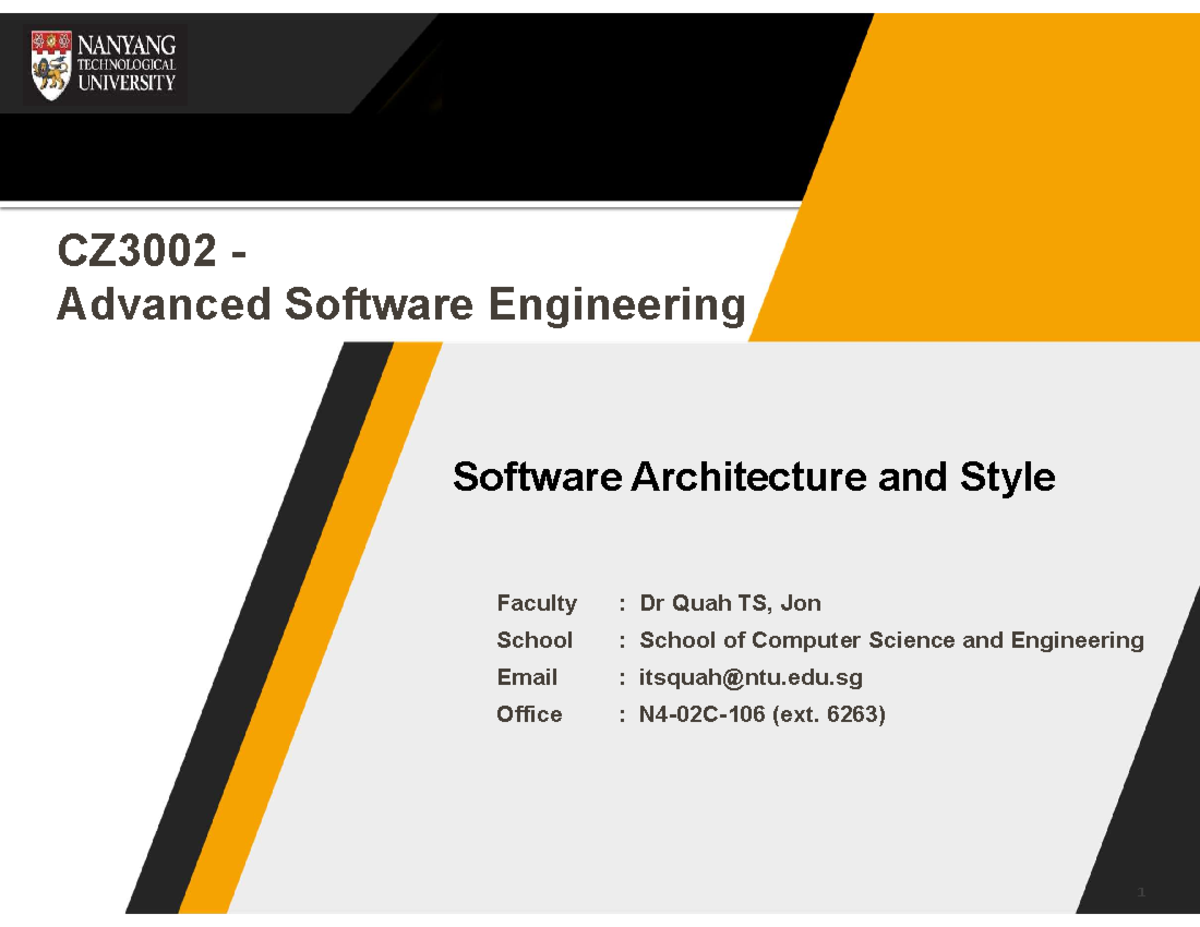 NANYANG TECHNOLOGICAL UNIVERSITY

CZ3002 -
Advanced Software Engineering

Software Architecture and Style

Faculty : Dr Quah TS, Jon
School : School of Computer Science and Engineering
Email : itsquah@ntu.edu.sg
Office : N4-02C-106 (ext. 6263)

1